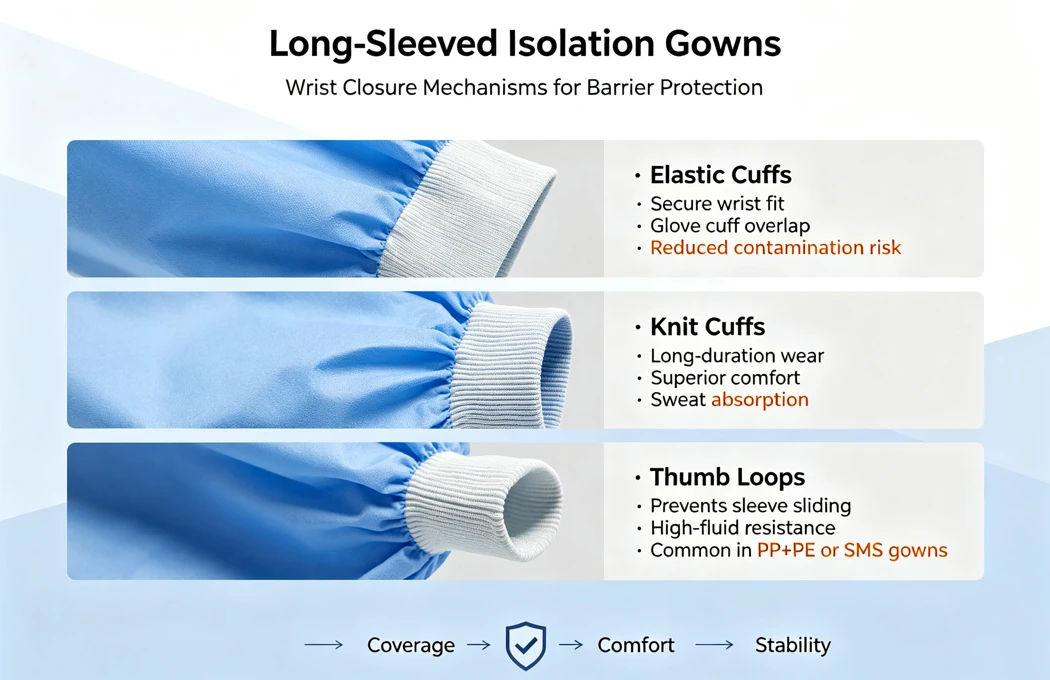 Long-Sleeved Isolation Gowns

Wrist Closure Mechanisms for Barrier Protection

• Elastic Cuffs
• Secure wrist fit
• Glove cuff overlap
• Reduced contamination risk

• Knit Cuffs
• Long-duration wear
• Superior comfort
• Sweat absorption

• Thumb Loops
• Prevents sleeve sliding
• High-fluid resistance
• Common in PP+PE or SMS gowns

→ Coverage → → Comfort → Stability